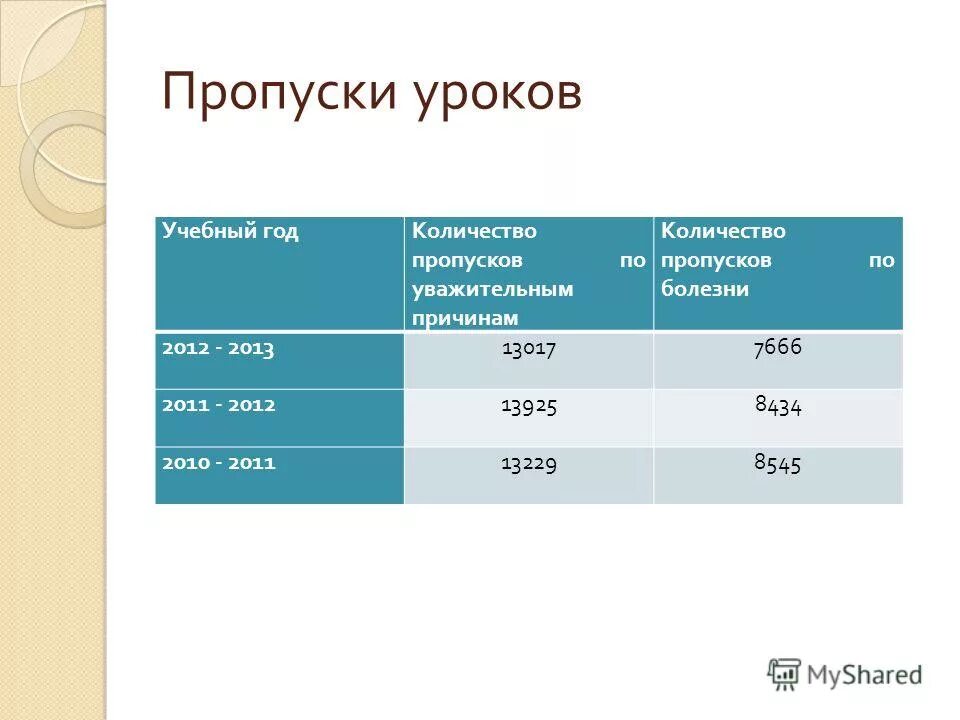 Пропуски уроков

| Учебный год | Количество пропусков по уважительным причинам | Количество пропусков по болезни |
|---|---|---|
| 2012 - 2013 | 13017 | 7666 |
| 2011 - 2012 | 13925 | 8434 |
| 2010 - 2011 | 13229 | 8545 |

MyShared